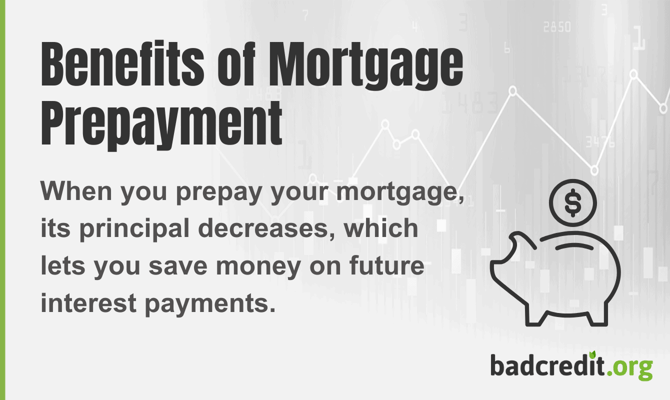 Benefits of Mortgage Prepayment

When you prepay your mortgage, its principal decreases, which lets you save money on future interest payments.

$

badcredit.org